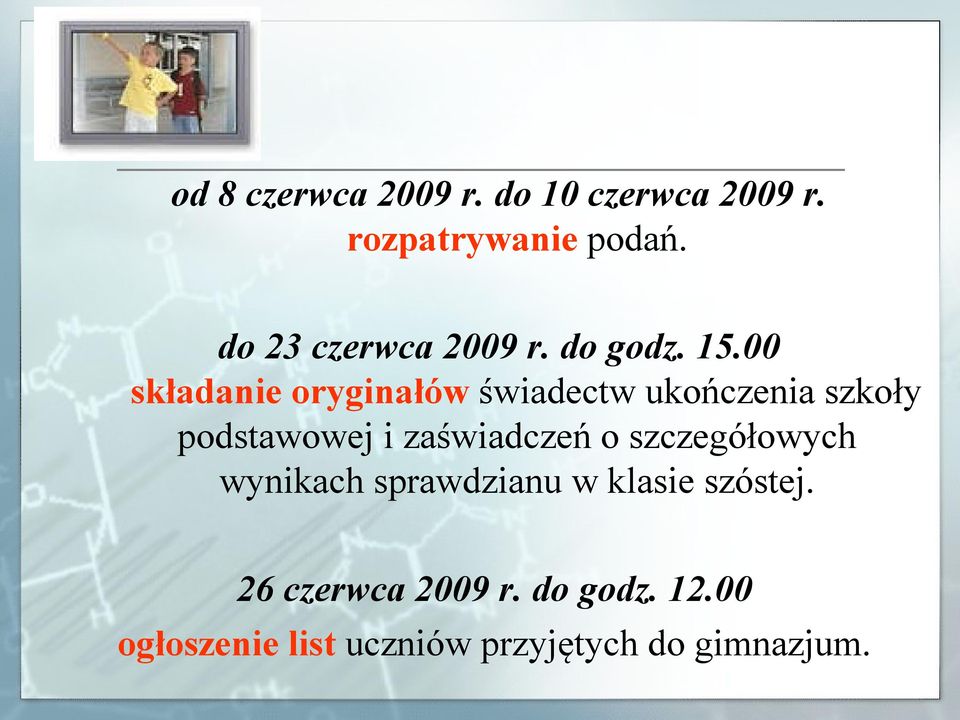 od 8 czerwca 2009 r. do 10 czerwca 2009 r.
rozpatrywanie podań.

do 23 czerwca 2009 r. do godz. 15.00
składanie oryginałów świadectw ukończenia szkoły podstawowej i zaświadczeń o szczegółowych wynikach sprawdzianu w klasie szóstej.

26 czerwca 2009 r. do godz. 12.00
ogłoszenie list uczniów przyjętych do gimnazjum.